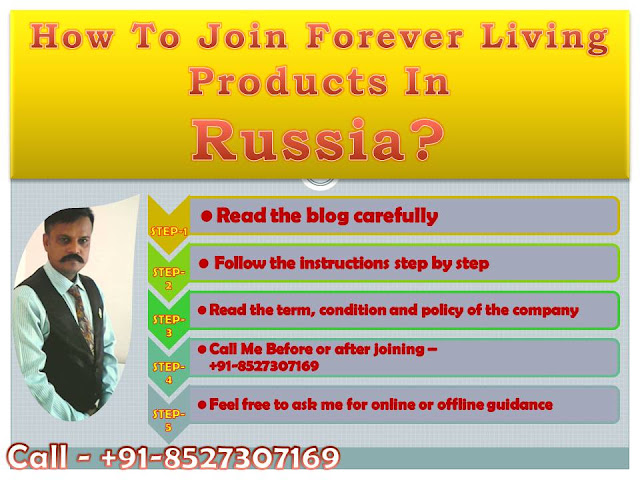 How To Join Forever Living Products In Russia?

STEP-1
• Read the blog carefully

STEP-2
• Follow the instructions step by step

STEP-3
• Read the term, condition and policy of the company

STEP-4
• Call Me Before or after joining – +91-8527307169

STEP-5
• Feel free to ask me for online or offline guidance

Call - +91-8527307169